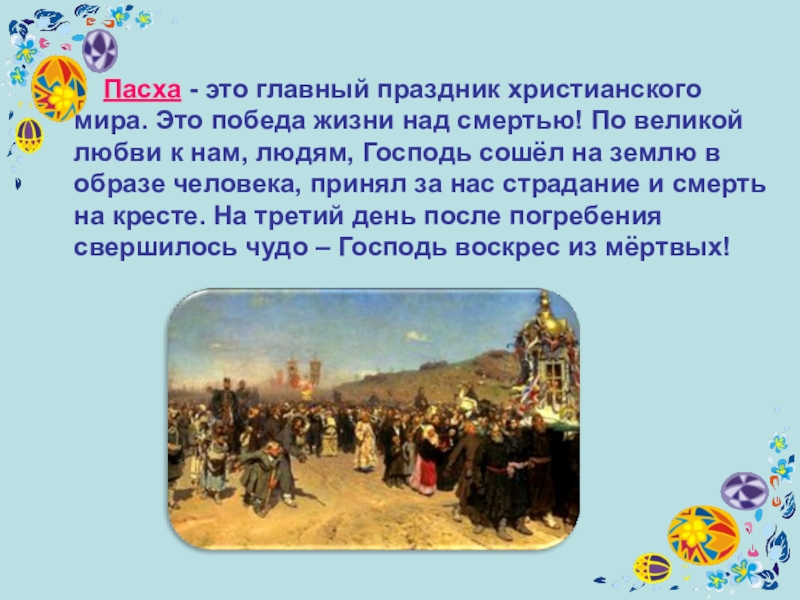 Пасха - это главный праздник христианского мира. Это победа жизни над смертью! По великой любви к нам, людям, Господь сошёл на землю в образе человека, принял за нас страдание и смерть на кресте. На третий день после погребения свершилось чудо – Господь воскрес из мёртвых!